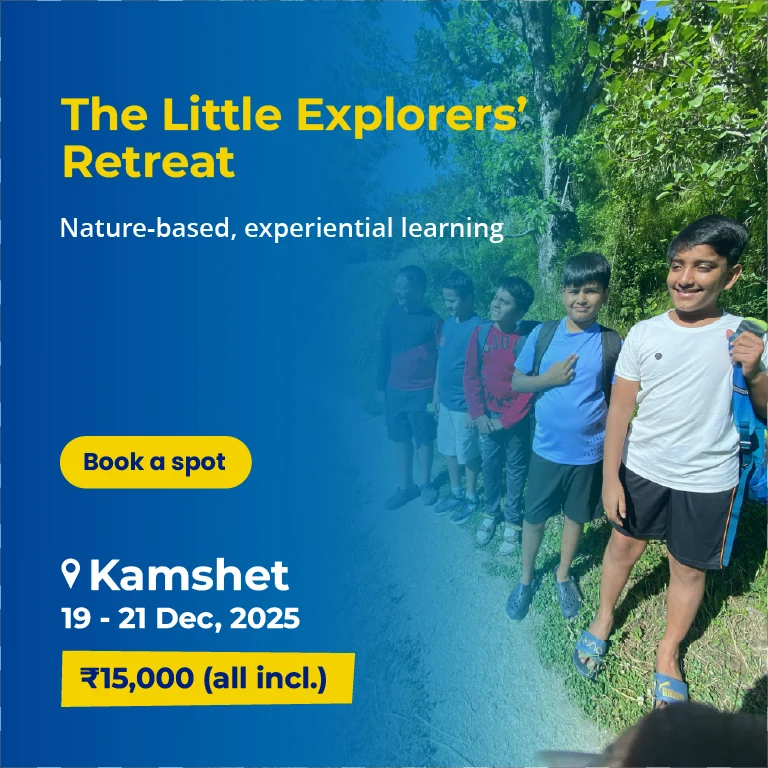 The Little Explorers' Retreat

Nature-based, experiential learning

Book a spot

Kamshet
19 - 21 Dec, 2025

₹15,000 (all incl.)